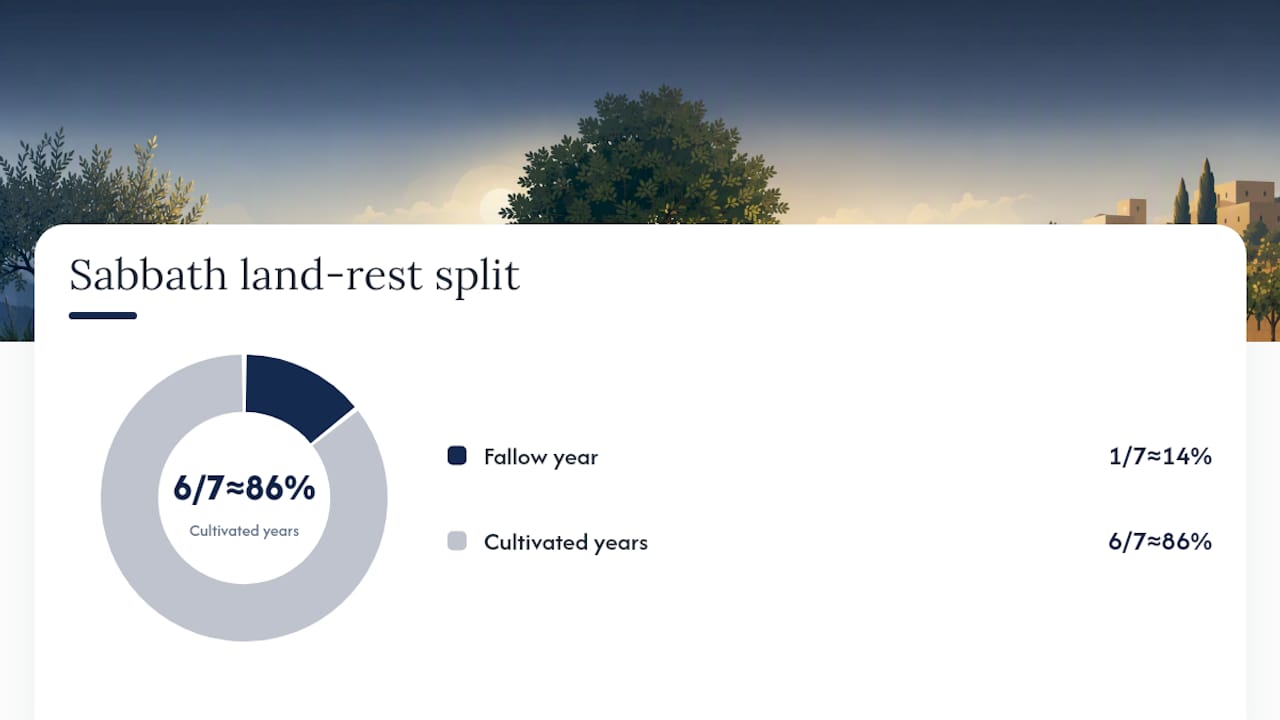 Sabbath land-rest split

6/7≈86%
Cultivated years

Fallow year 1/7≈14%

Cultivated years 6/7≈86%